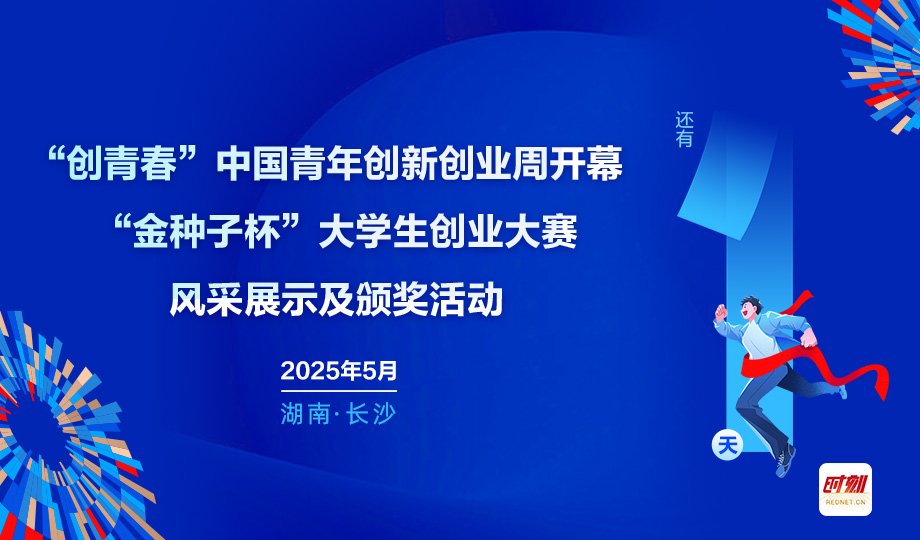 “创青春”中国青年创新创业周开幕
“金种子杯”大学生创业大赛
风采展示及颁奖活动

2025年5月
湖南·长沙

还有
1
天

时刻
REDNET.CN